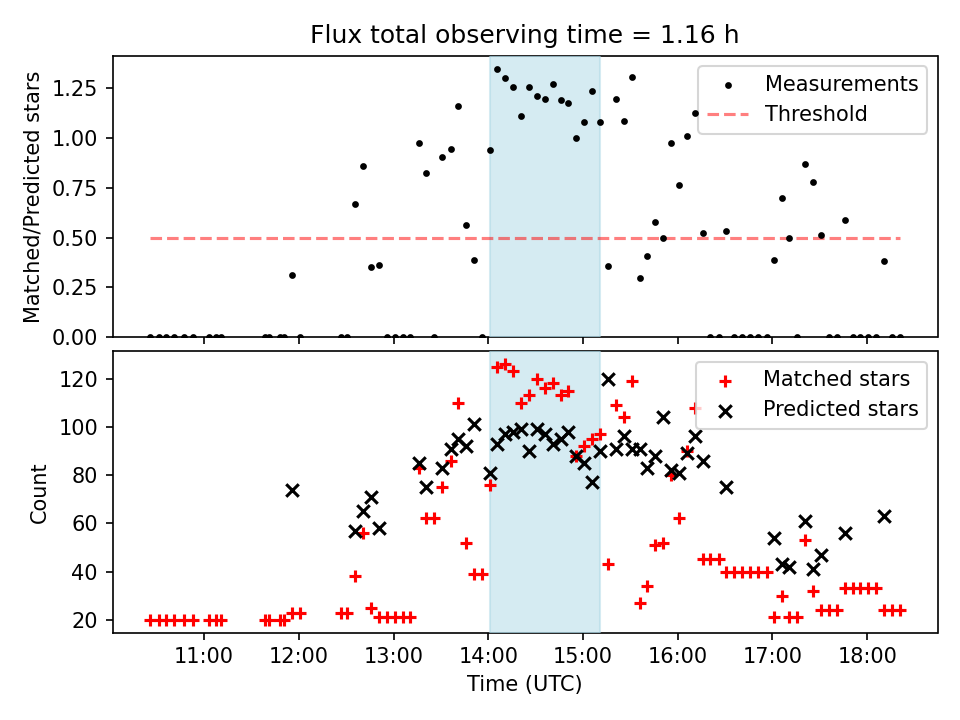 Flux total observing time = 1.16 h

Matched/Predicted stars

1.25
1.00
0.75
0.50
0.25
0.00

Measurements
Threshold

Count

120
100
80
60
40
20

Matched stars
Predicted stars

11:00
12:00
13:00
14:00
15:00
16:00
17:00
18:00

Time (UTC)